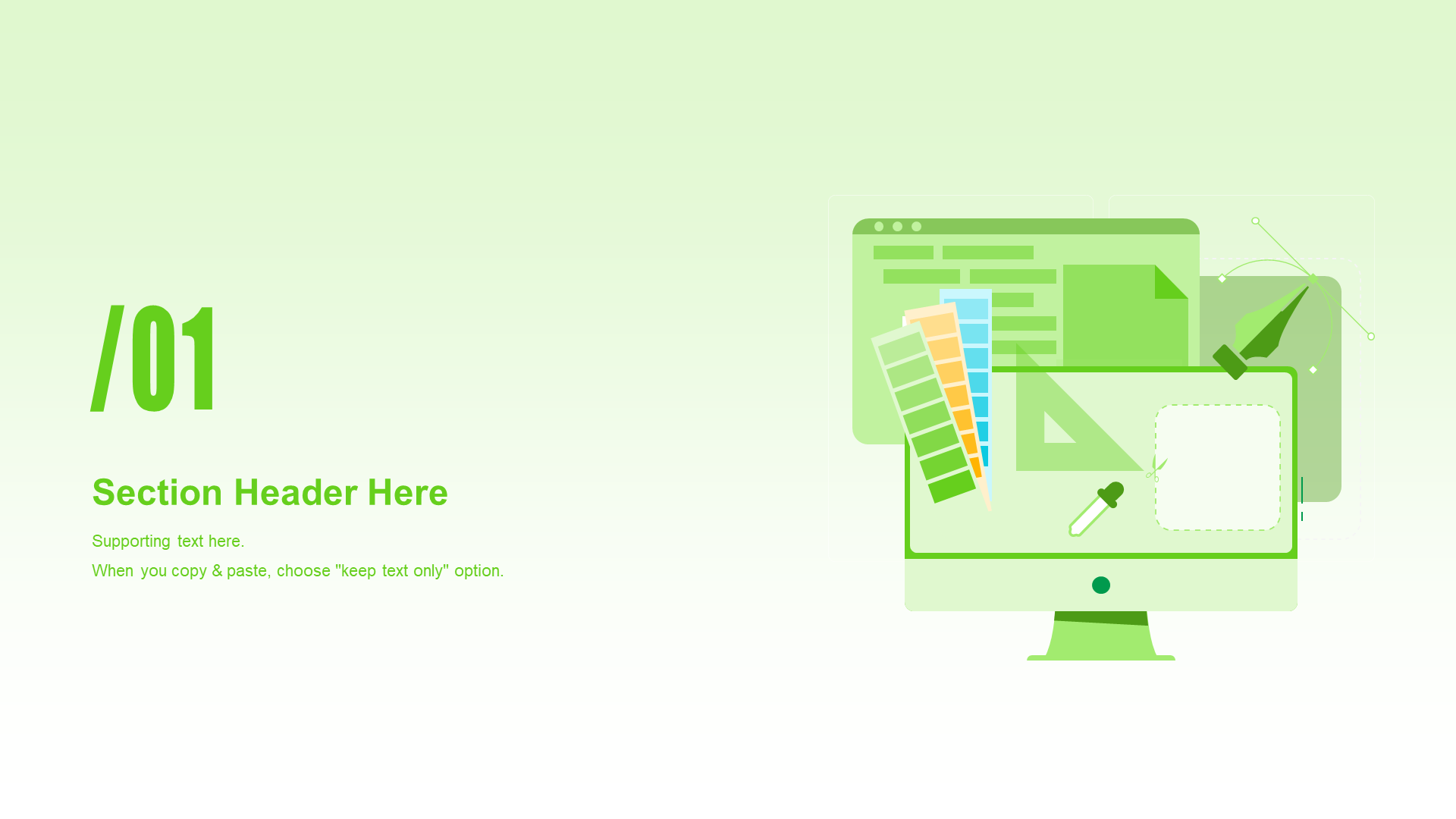 /01

Section Header Here

Supporting text here.

When you copy & paste, choose "keep text only" option.